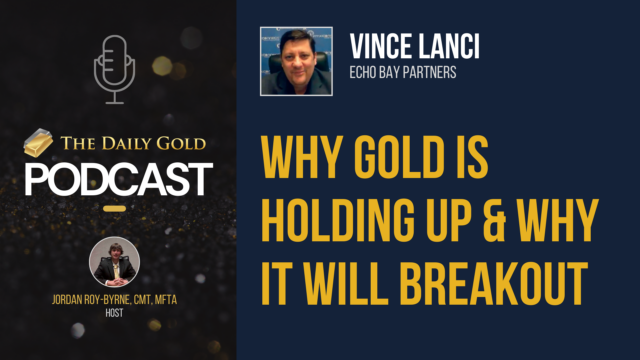 THE DAILY GOLD
PODCAST

JORDAN ROY-BYRNE, CMT, MFTA
HOST

VINCE LANCI
ECHO BAY PARTNERS

WHY GOLD IS HOLDING UP & WHY IT WILL BREAKOUT